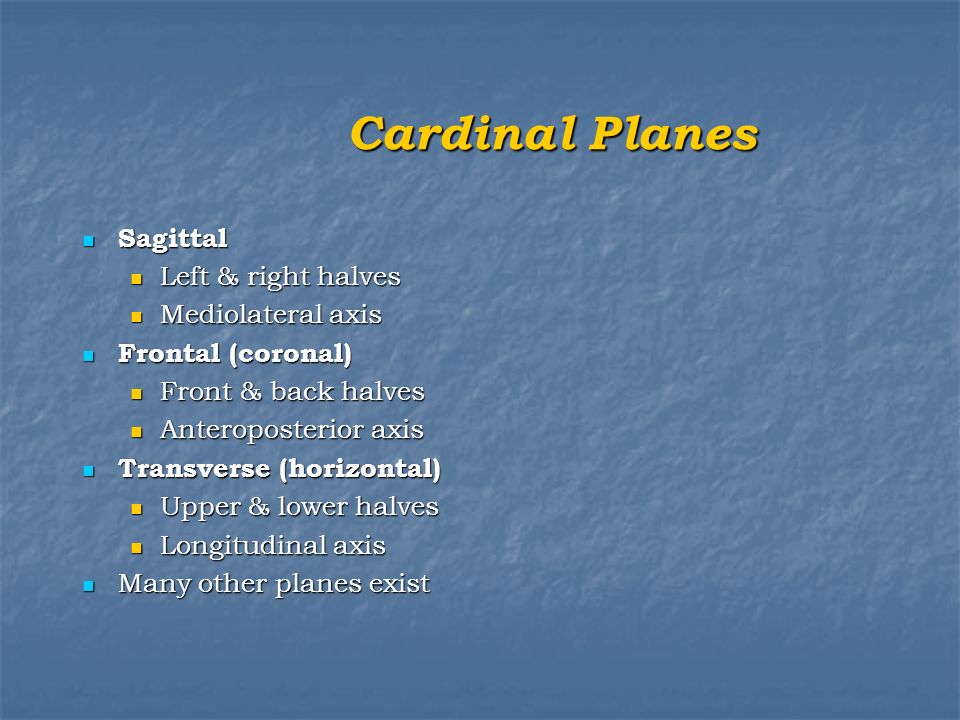 Cardinal Planes

- Sagittal
  - Left & right halves
  - Mediolateral axis
- Frontal (coronal)
  - Front & back halves
  - Anteroposterior axis
- Transverse (horizontal)
  - Upper & lower halves
  - Longitudinal axis
- Many other planes exist